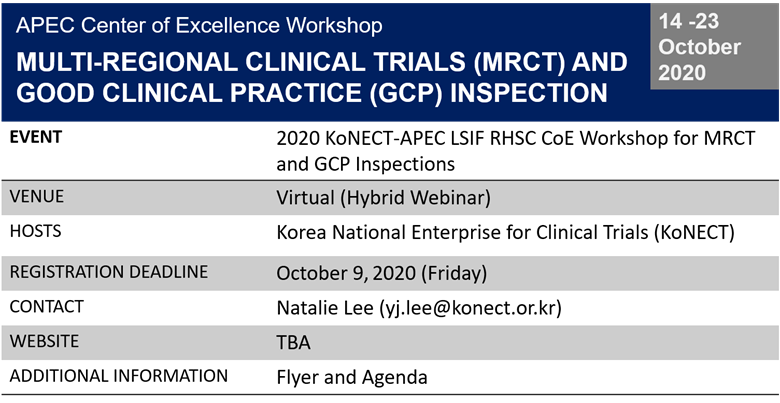 APEC Center of Excellence Workshop

MULTI-REGIONAL CLINICAL TRIALS (MRCT) AND GOOD CLINICAL PRACTICE (GCP) INSPECTION

14 -23 October 2020

| EVENT | 2020 KoNECT-APEC LSIF RHSC CoE Workshop for MRCT and GCP Inspections |
|---|---|
| VENUE | Virtual (Hybrid Webinar) |
| HOSTS | Korea National Enterprise for Clinical Trials (KoNECT) |
| REGISTRATION DEADLINE | October 9, 2020 (Friday) |
| CONTACT | Natalie Lee (yj.lee@konect.or.kr) |
| WEBSITE | TBA |
| ADDITIONAL INFORMATION | Flyer and Agenda |